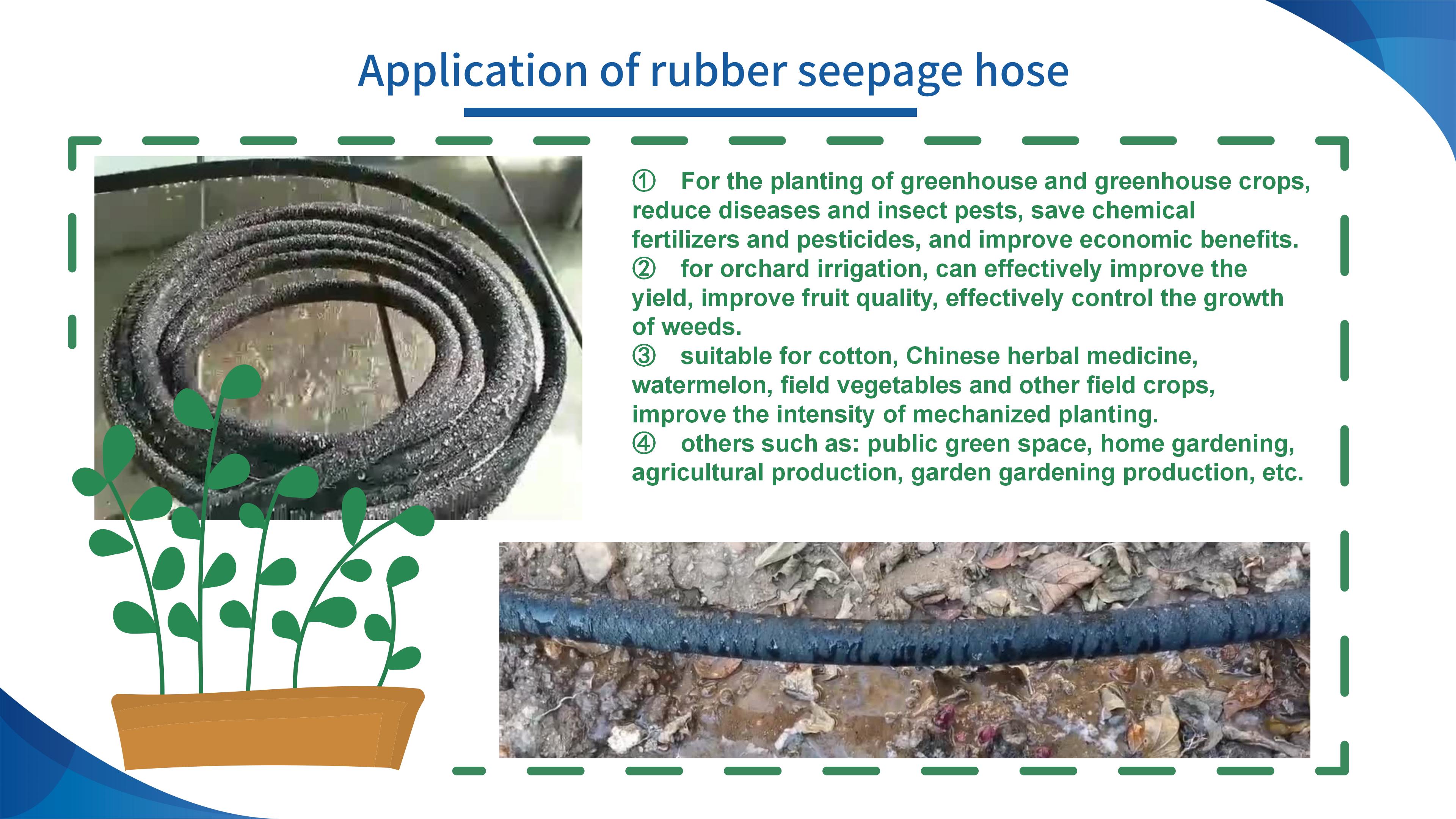 Application of rubber seepage hose

① For the planting of greenhouse and greenhouse crops, reduce diseases and insect pests, save chemical fertilizers and pesticides, and improve economic benefits.
② for orchard irrigation, can effectively improve the yield, improve fruit quality, effectively control the growth of weeds.
③ suitable for cotton, Chinese herbal medicine, watermelon, field vegetables and other field crops, improve the intensity of mechanized planting.
④ others such as: public green space, home gardening, agricultural production, garden gardening production, etc.